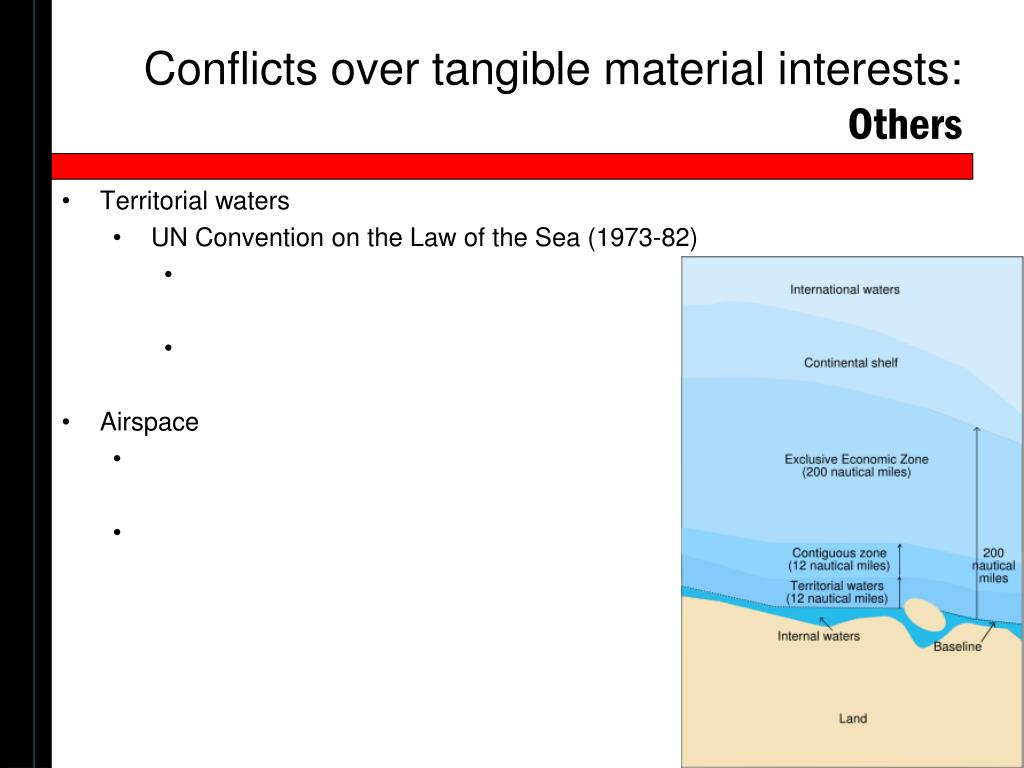 Conflicts over tangible material interests:
Others

• Territorial waters
  • UN Convention on the Law of the Sea (1973-82)
    •
    •
• Airspace
  •
  •

International waters

Continental shelf

Exclusive Economic Zone
(200 nautical miles)

Contiguous zone
(12 nautical miles)

Territorial waters
(12 nautical miles)

200
nautical
miles

Internal waters

Baseline

Land